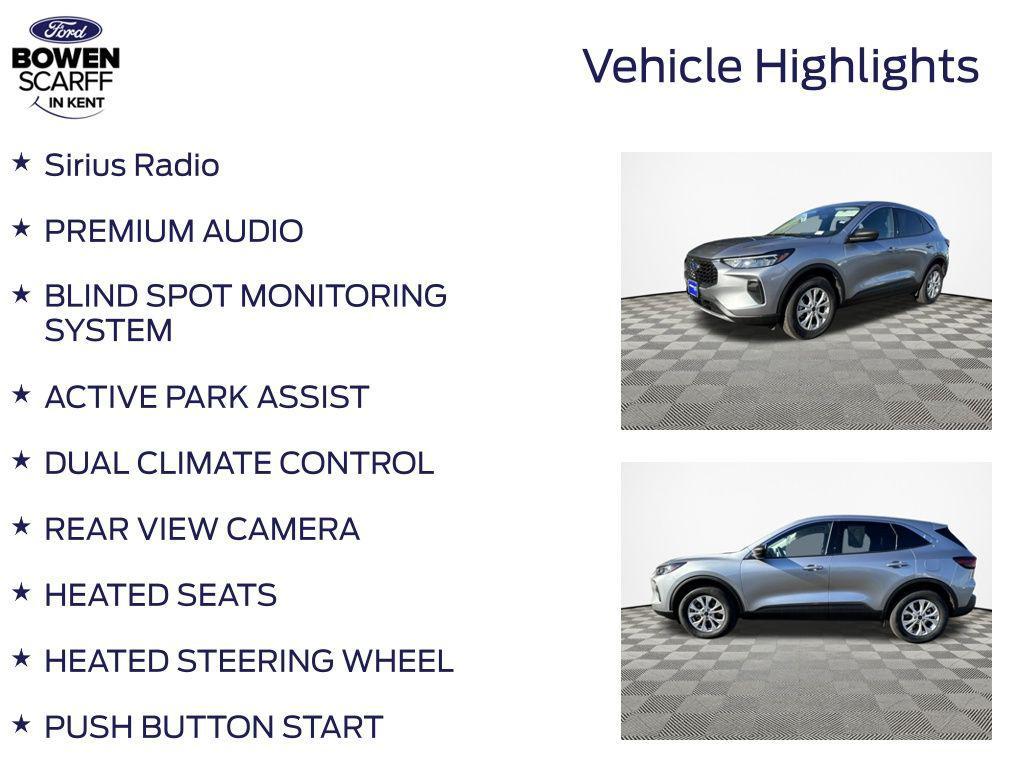 Ford
BOWEN
SCARFF
IN KENT

Vehicle Highlights

★ Sirius Radio

★ PREMIUM AUDIO

★ BLIND SPOT MONITORING SYSTEM

★ ACTIVE PARK ASSIST

★ DUAL CLIMATE CONTROL

★ REAR VIEW CAMERA

★ HEATED SEATS

★ HEATED STEERING WHEEL

★ PUSH BUTTON START